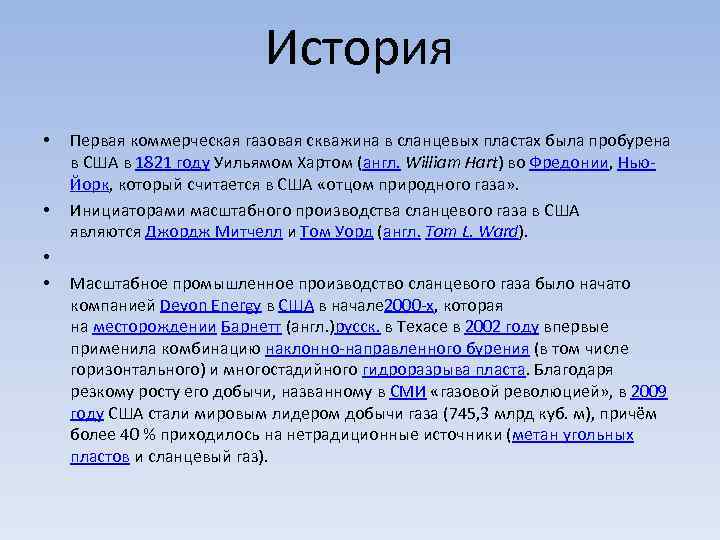 История

• Первая коммерческая газовая скважина в сланцевых пластах была пробурена в США в 1821 году Уильямом Хартом (англ. William Hart) во Фредонии, Нью-Йорк, который считается в США «отцом природного газа».

• Инициаторами масштабного производства сланцевого газа в США являются Джордж Митчелл и Том Уорд (англ. Tom L. Ward).

•

• Масштабное промышленное производство сланцевого газа было начато компанией Devon Energy в США в начале2000-х, которая на месторождении Барнетт (англ.)русск. в Техасе в 2002 году впервые применила комбинацию наклонно-направленного бурения (в том числе горизонтального) и многостадийного гидроразрыва пласта. Благодаря резкому росту его добычи, названному в СМИ «газовой революцией», в 2009 году США стали мировым лидером добычи газа (745,3 млрд куб. м), причём более 40 % приходилось на нетрадиционные источники (метан угольных пластов и сланцевый газ).